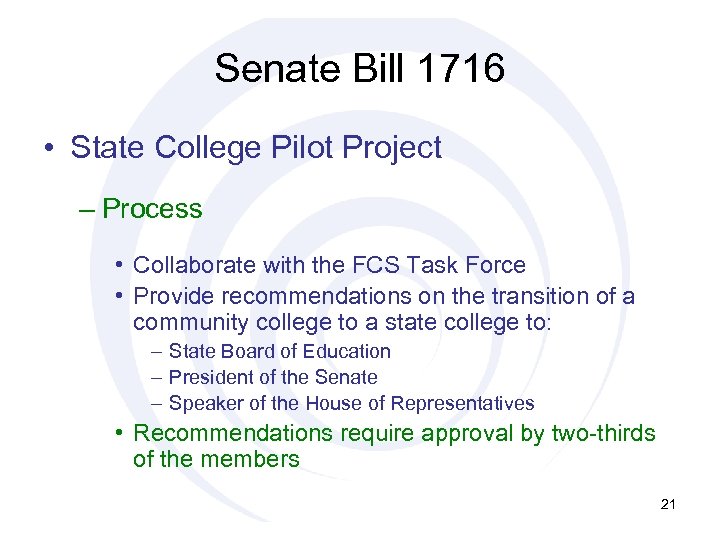 Senate Bill 1716

• State College Pilot Project

– Process

• Collaborate with the FCS Task Force
• Provide recommendations on the transition of a community college to a state college to:
– State Board of Education
– President of the Senate
– Speaker of the House of Representatives
• Recommendations require approval by two-thirds of the members

21